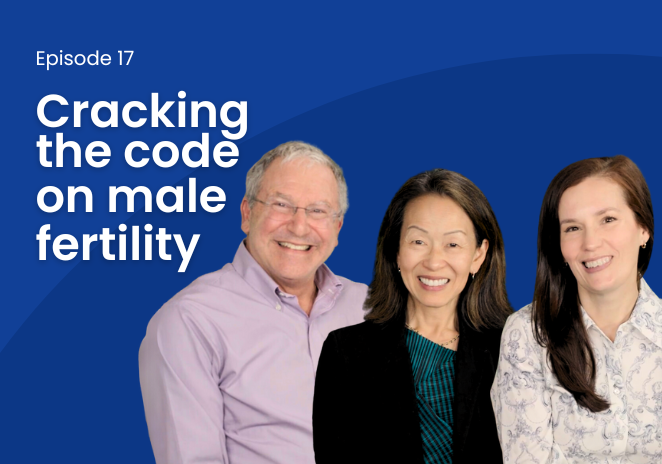 Episode 17

Cracking the code on male fertility